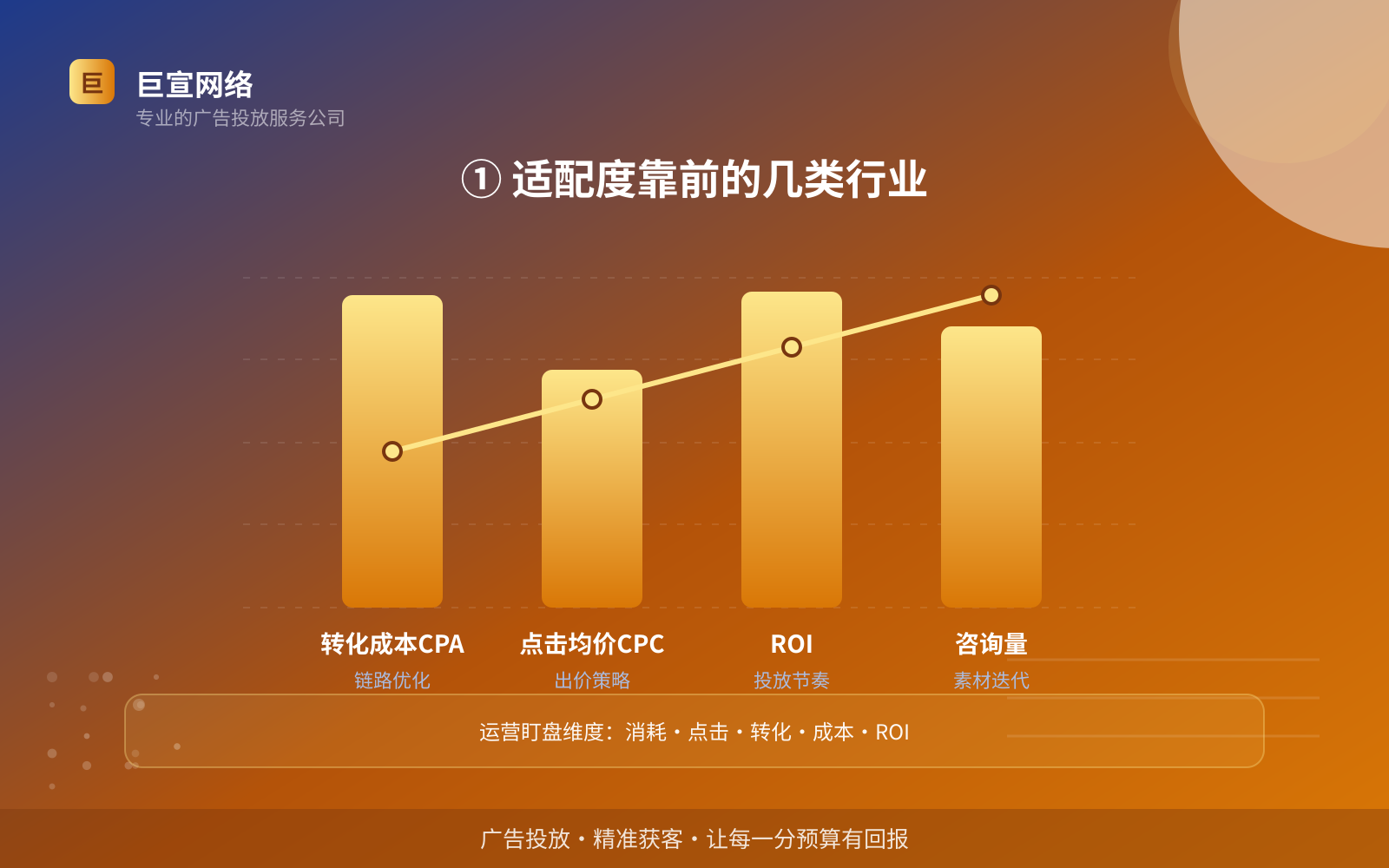 巨
巨宣网络
专业的广告投放服务公司

① 适配度靠前的几类行业

转化成本CPA
链路优化

点击均价CPC
出价策略

ROI
投放节奏

咨询量
素材迭代

运营盯盘维度：消耗・点击・转化・成本・ROI

广告投放・精准获客・让每一分预算有回报